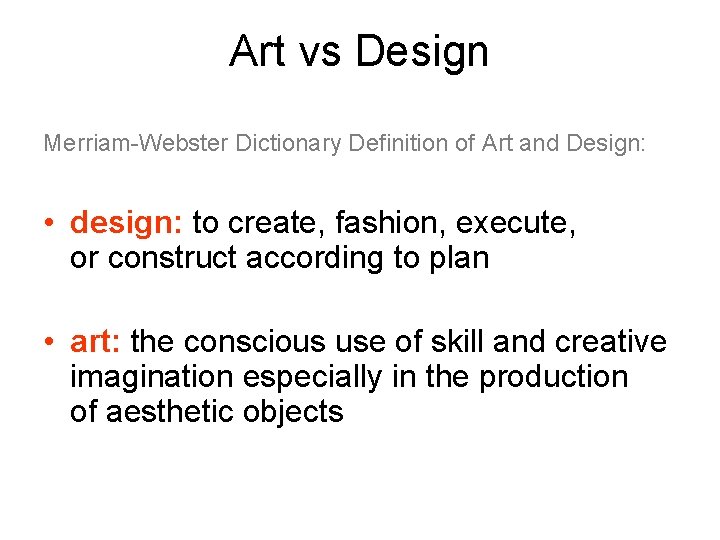 Art vs Design

Merriam-Webster Dictionary Definition of Art and Design:

• design: to create, fashion, execute, or construct according to plan

• art: the conscious use of skill and creative imagination especially in the production of aesthetic objects